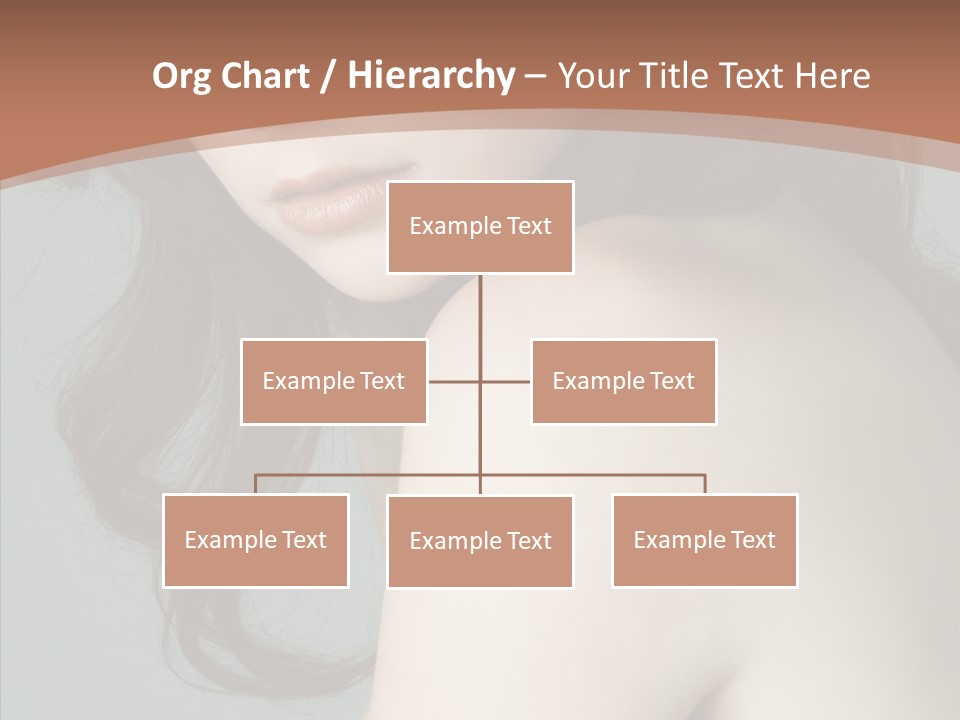 Org Chart / Hierarchy – Your Title Text Here

Example Text

Example Text

Example Text

Example Text

Example Text

Example Text